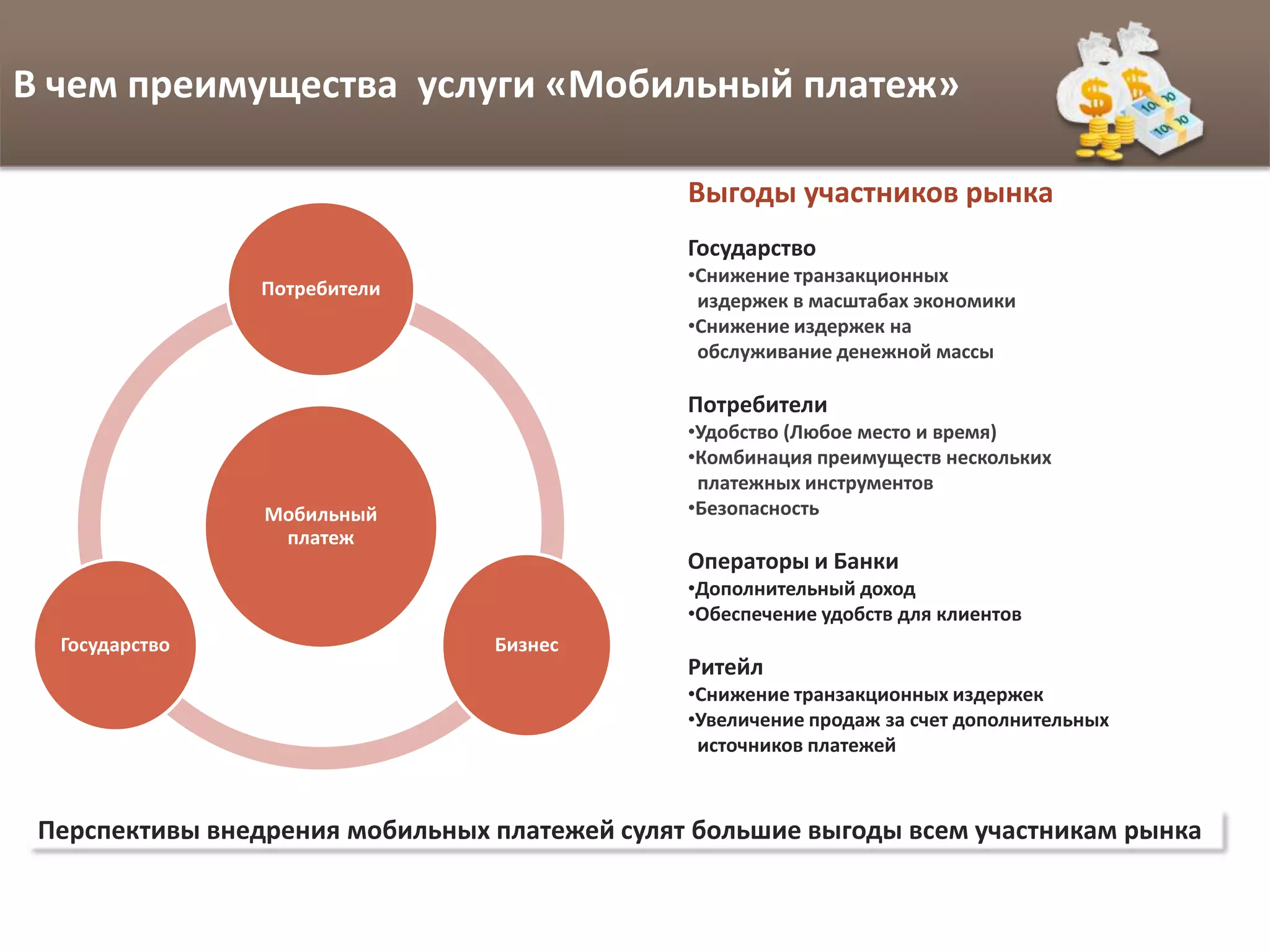 В чем преимущества  услуги «Мобильный платеж»

Потребители

Мобильный платеж

Государство

Бизнес

Выгоды участников рынка

Государство
•Снижение транзакционных издержек в масштабах экономики
•Снижение издержек на обслуживание денежной массы

Потребители
•Удобство (Любое место и время)
•Комбинация преимуществ нескольких платежных инструментов
•Безопасность

Операторы и Банки
•Дополнительный доход
•Обеспечение удобств для клиентов

Ритейл
•Снижение транзакционных издержек
•Увеличение продаж за счет дополнительных источников платежей

Перспективы внедрения мобильных платежей сулят большие выгоды всем участникам рынка